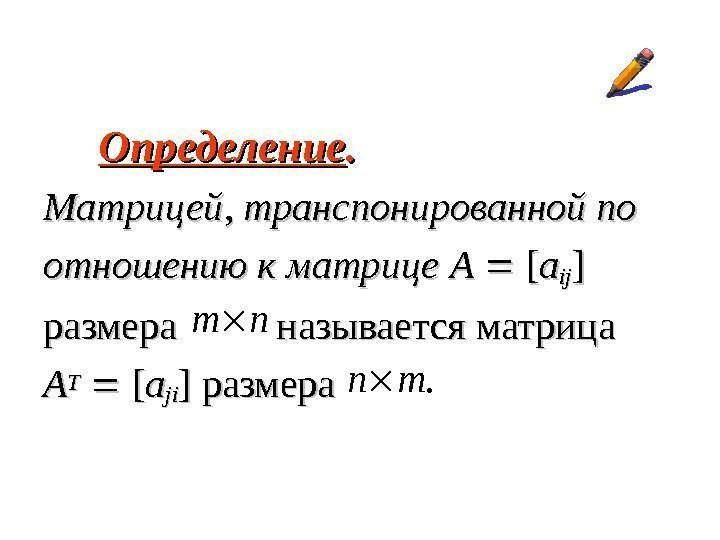 Определение.

Матрицей, транспонированной по отношению к матрице $A = [a_{ij}]$ размера $m \times n$ называется матрица $A^T = [a_{ji}]$ размера $n \times m$.